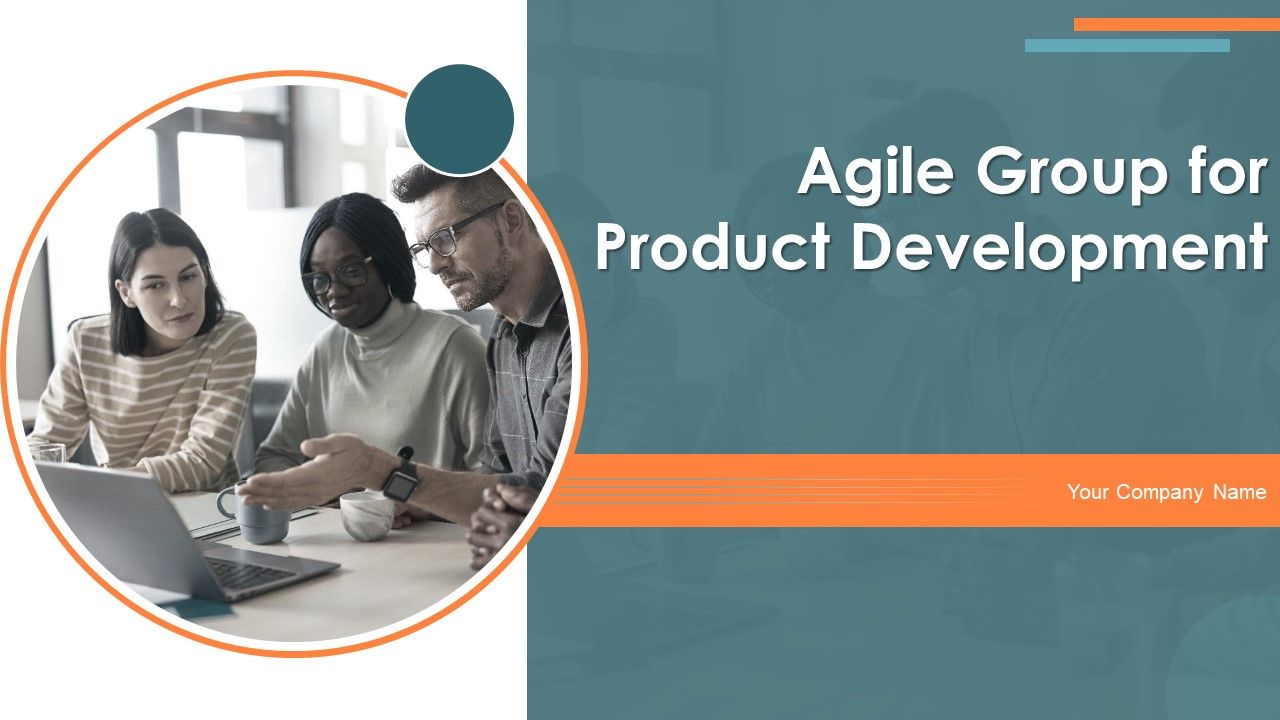 Agile Group for Product Development

Your Company Name